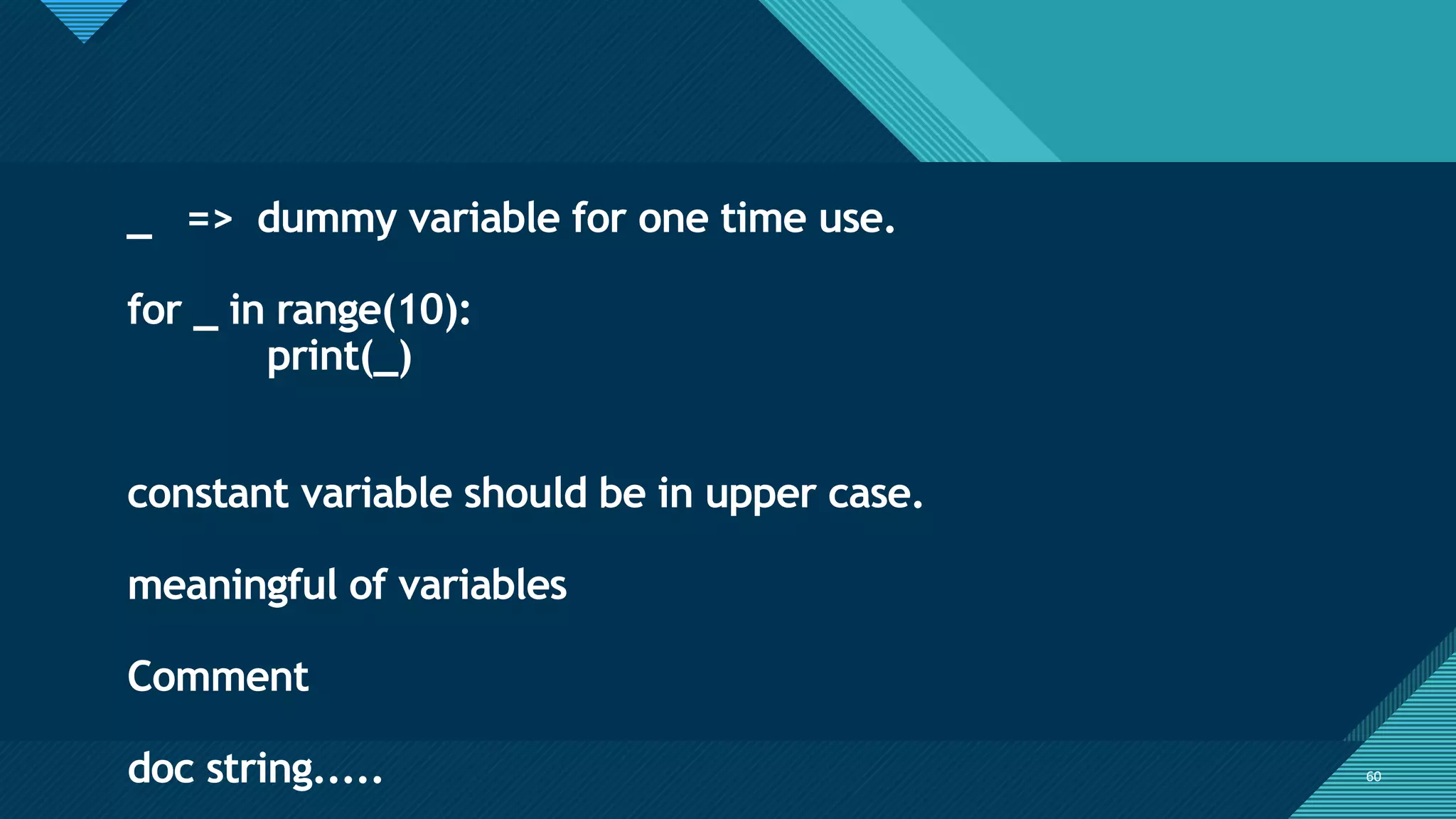 _ => dummy variable for one time use.

for _ in range(10):
print(_)

constant variable should be in upper case.

meaningful of variables

Comment

doc string.....

60